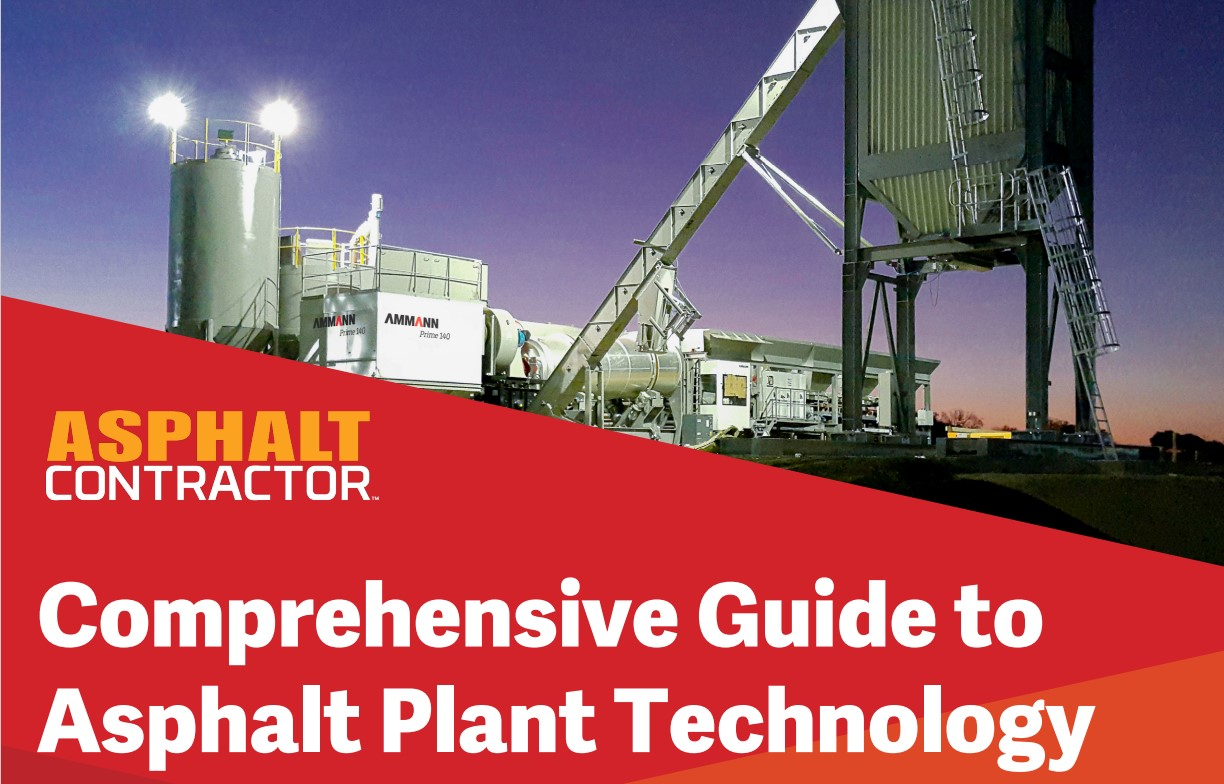 AMMANN
Prime 140

AMMANN
Prime 140

ASPHALT
CONTRACTOR™

Comprehensive Guide to Asphalt Plant Technology